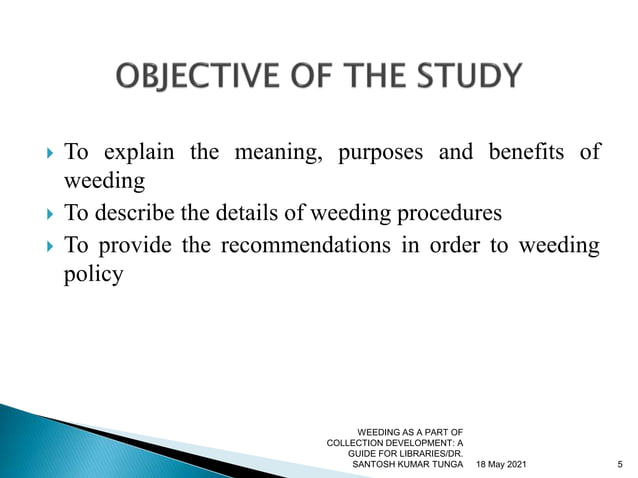 OBJECTIVE OF THE STUDY

To explain the meaning, purposes and benefits of weeding

To describe the details of weeding procedures

To provide the recommendations in order to weeding policy

WEEDING AS A PART OF COLLECTION DEVELOPMENT: A GUIDE FOR LIBRARIES/DR. SANTOSH KUMAR TUNGA

18 May 2021

5